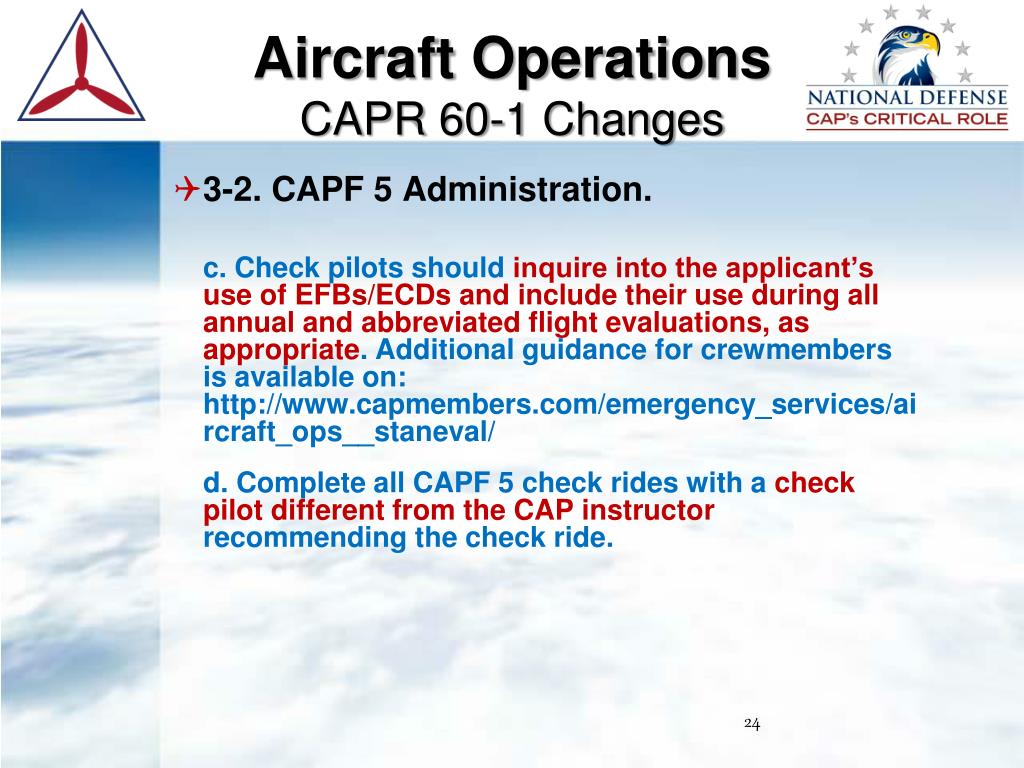 Aircraft Operations
CAPR 60-1 Changes

NATIONAL DEFENSE
CAP's CRITICAL ROLE

3-2. CAPF 5 Administration.

c. Check pilots should inquire into the applicant's use of EFBs/ECDs and include their use during all annual and abbreviated flight evaluations, as appropriate. Additional guidance for crewmembers is available on: http://www.capmembers.com/emergency_services/aircraft_ops__staneval/

d. Complete all CAPF 5 check rides with a check pilot different from the CAP instructor recommending the check ride.

24